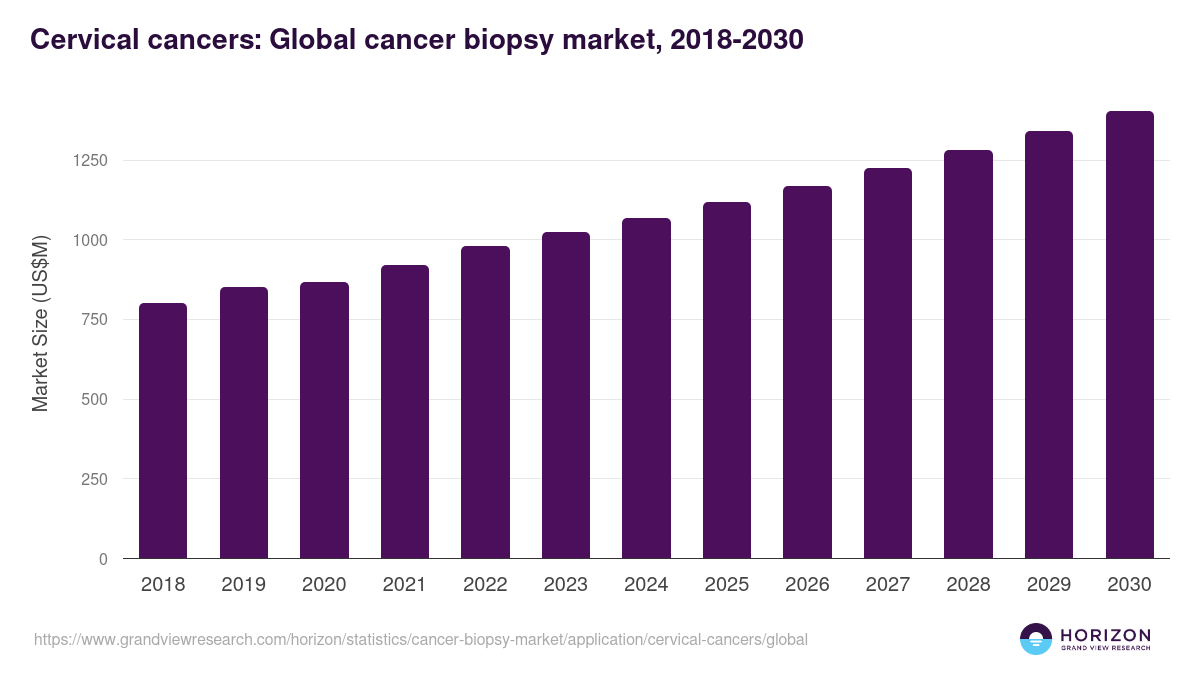 Cervical cancers: Global cancer biopsy market, 2018-2030

Market Size (US$M)

1250
1000
750
500
250
0

2018 2019 2020 2021 2022 2023 2024 2025 2026 2027 2028 2029 2030

https://www.grandviewresearch.com/horizon/statistics/cancer-biopsy-market/application/cervical-cancers/global

HORIZON
GRAND VIEW RESEARCH